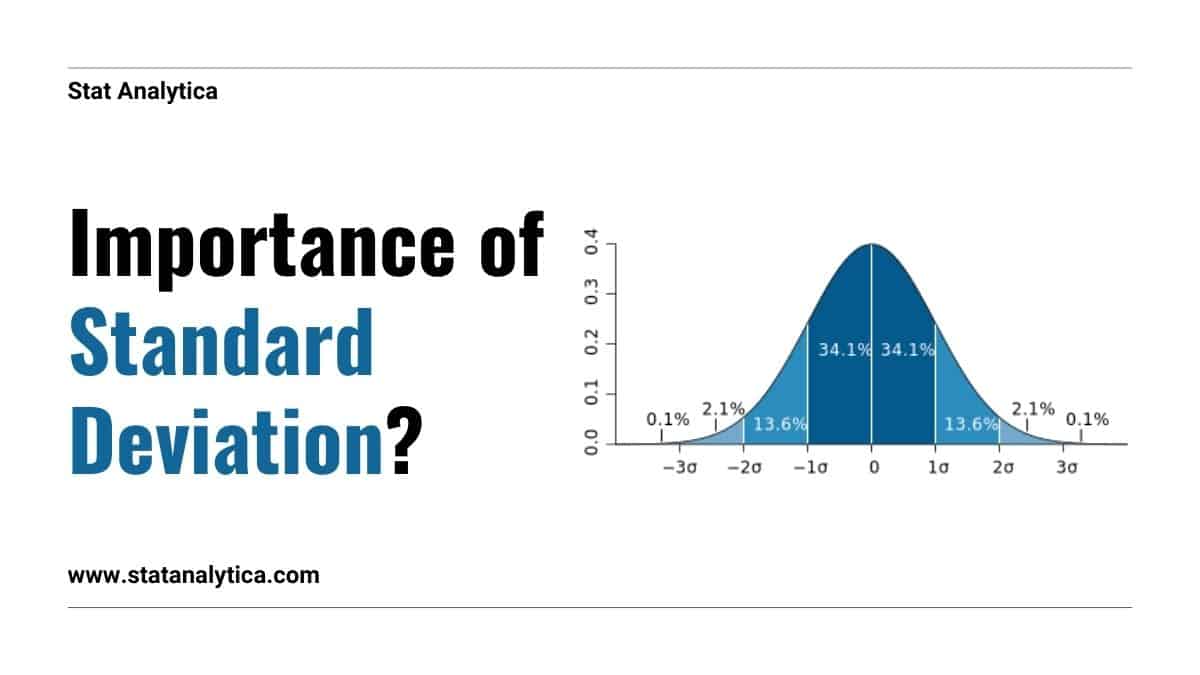 Stat Analytica

Importance of Standard Deviation?

0.4
0.3
0.2
0.1
0.0

0.1%
2.1%
13.6%
34.1%
34.1%
13.6%
2.1%
0.1%

$-3\sigma$ $-2\sigma$ $-1\sigma$ 0 $1\sigma$ $2\sigma$ $3\sigma$

www.statanalytica.com